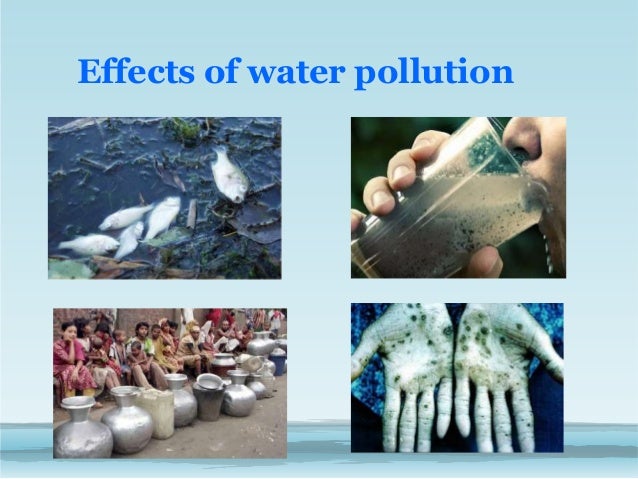 Effects of water pollution